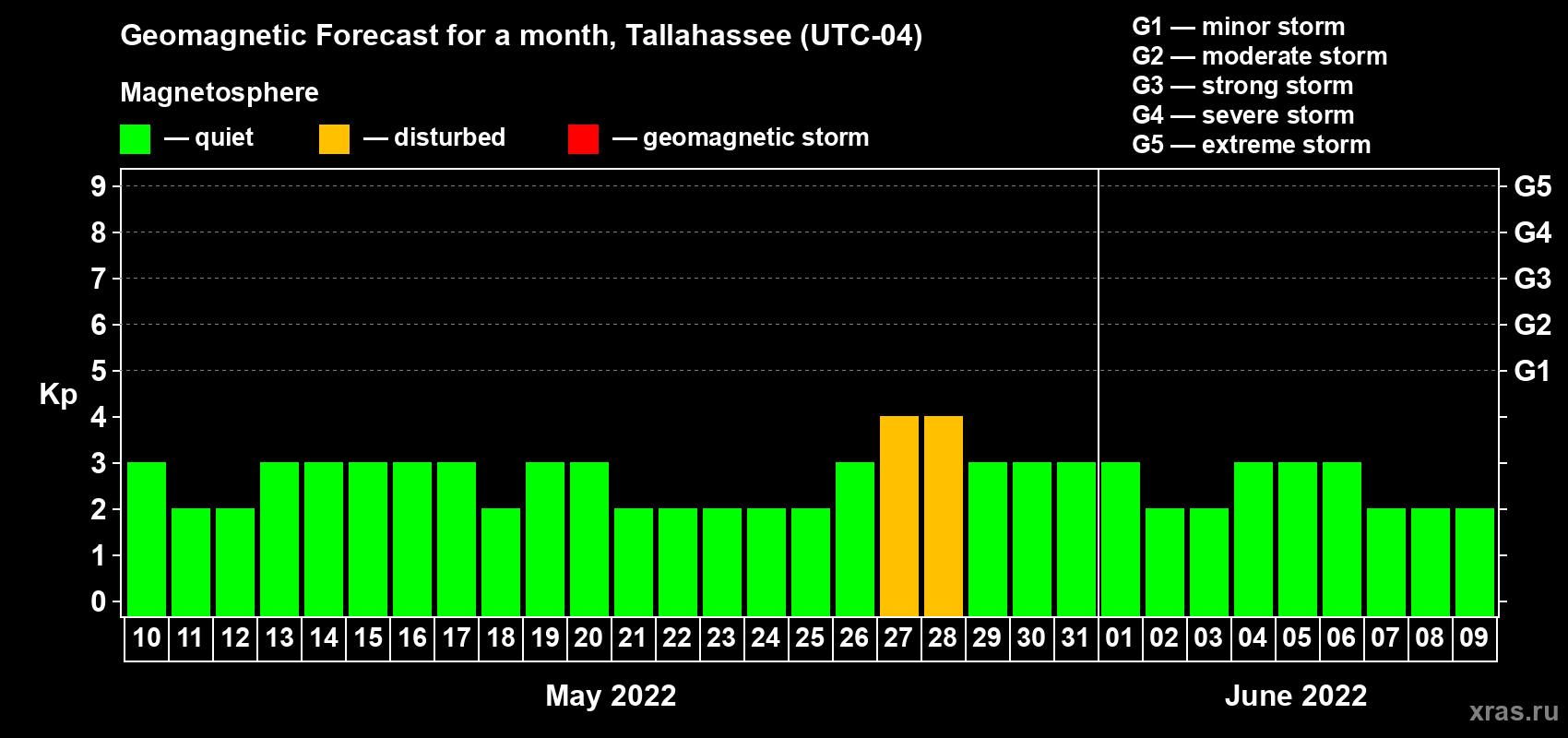 Geomagnetic Forecast for a month, Tallahassee (UTC-04)

Magnetosphere

— quiet — disturbed — geomagnetic storm

G1 — minor storm
G2 — moderate storm
G3 — strong storm
G4 — severe storm
G5 — extreme storm

Kp

9
8
7
6
5
4
3
2
1
0

G5
G4
G3
G2
G1

10 11 12 13 14 15 16 17 18 19 20 21 22 23 24 25 26 27 28 29 30 31 01 02 03 04 05 06 07 08 09

May 2022

June 2022

xras.ru